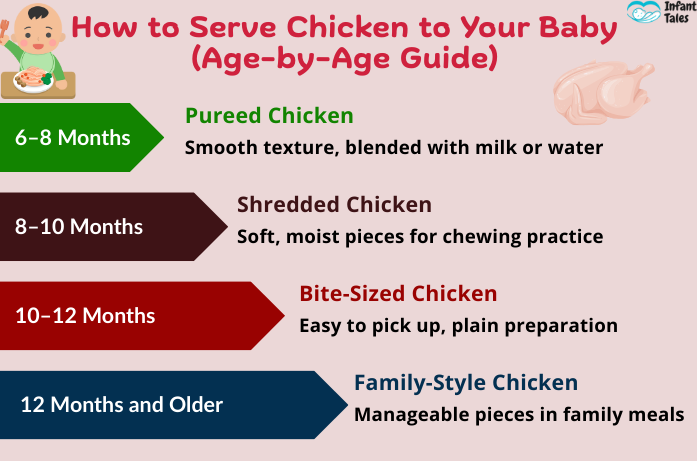 How to Serve Chicken to Your Baby (Age-by-Age Guide)

Infant Tales

6–8 Months

Pureed Chicken

Smooth texture, blended with milk or water

8–10 Months

Shredded Chicken

Soft, moist pieces for chewing practice

10–12 Months

Bite-Sized Chicken

Easy to pick up, plain preparation

12 Months and Older

Family-Style Chicken

Manageable pieces in family meals